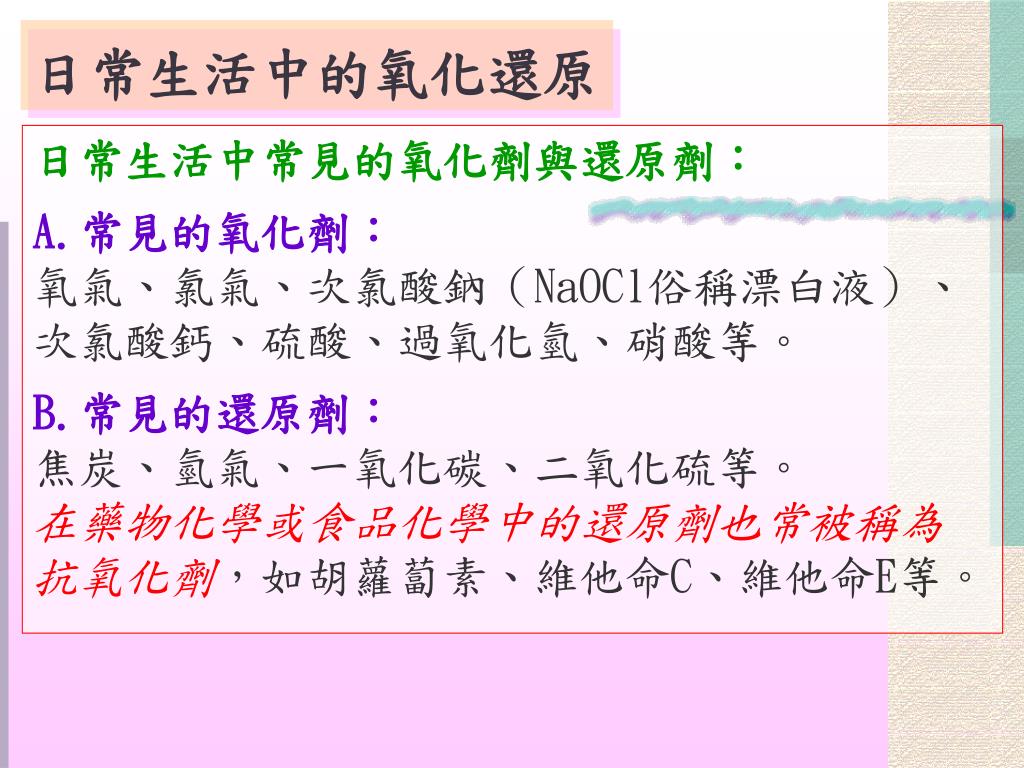 日常生活中的氧化還原

日常生活中常見的氧化劑與還原劑：

A.常見的氧化劑：
氧氣、氯氣、次氯酸鈉（NaOCl俗稱漂白液）、次氯酸鈣、硫酸、過氧化氫、硝酸等。

B.常見的還原劑：
焦炭、氫氣、一氧化碳、二氧化硫等。
在藥物化學或食品化學中的還原劑也常被稱為抗氧化劑，如胡蘿蔔素、維他命C、維他命E等。